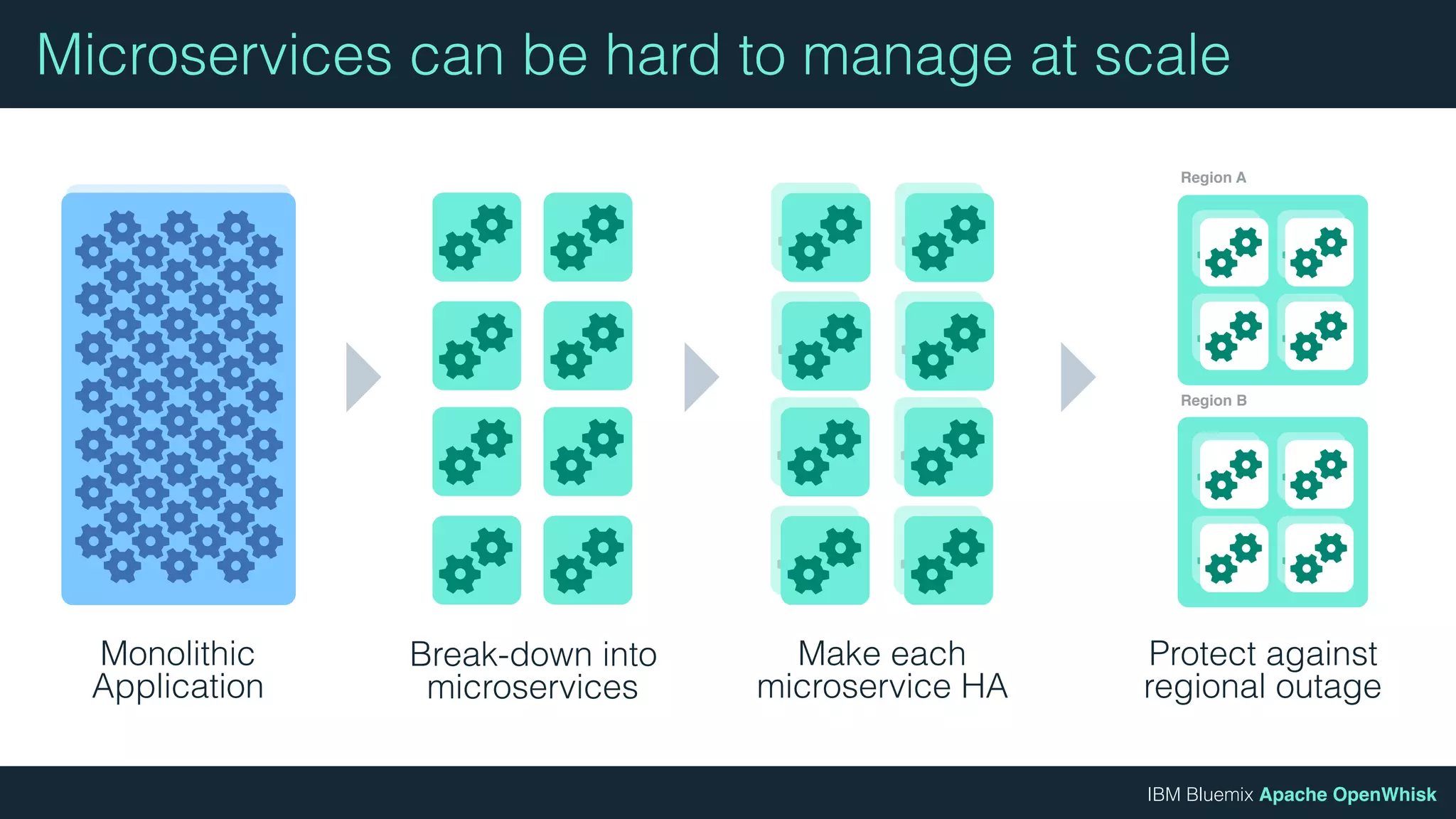 Microservices can be hard to manage at scale

Region A

Region B

Monolithic Application

Break-down into microservices

Make each microservice HA

Protect against regional outage

IBM Bluemix Apache OpenWhisk